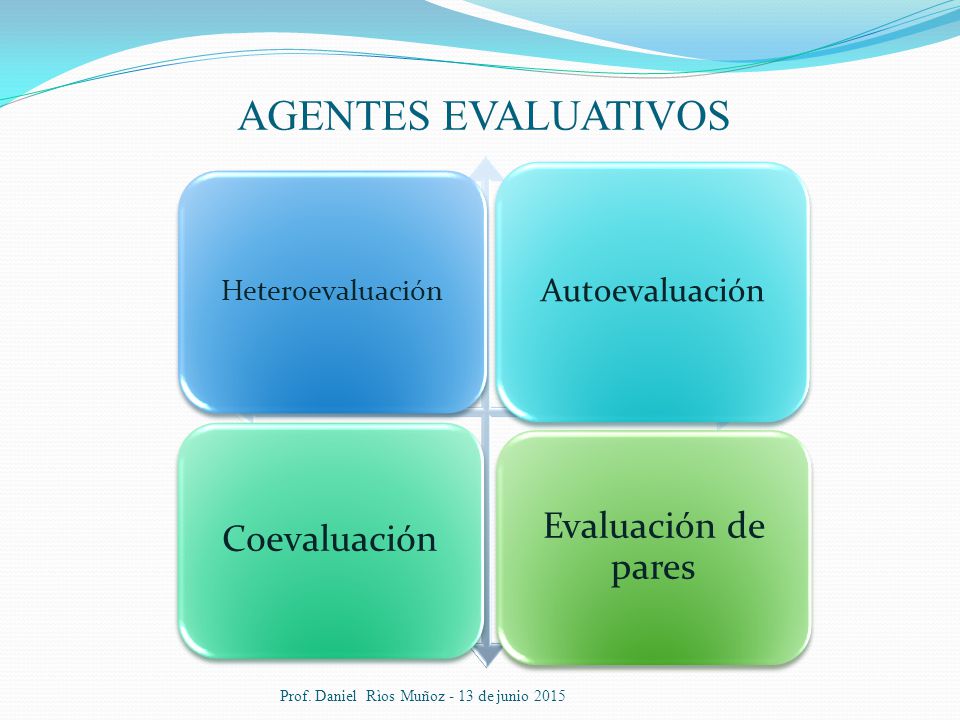 AGENTES EVALUATIVOS

Heteroevaluación

Autoevaluación

Coevaluación

Evaluación de pares

Prof. Daniel Rios Muñoz - 13 de junio 2015